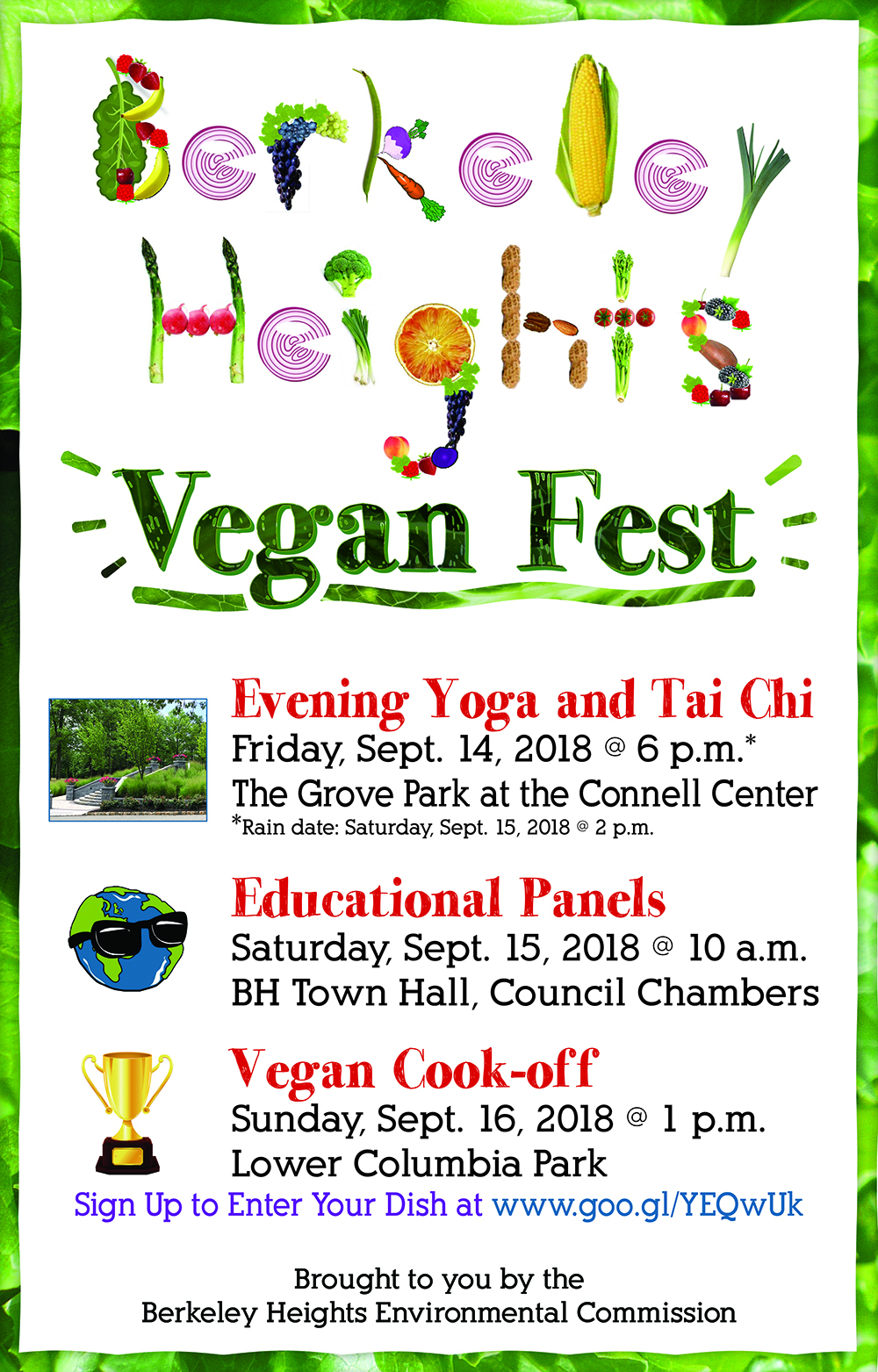 Berkeley Heights

Vegan Fest

Evening Yoga and Tai Chi
Friday, Sept. 14, 2018 @ 6 p.m.*
The Grove Park at the Connell Center
*Rain date: Saturday, Sept. 15, 2018 @ 2 p.m.

Educational Panels
Saturday, Sept. 15, 2018 @ 10 a.m.
BH Town Hall, Council Chambers

Vegan Cook-off
Sunday, Sept. 16, 2018 @ 1 p.m.
Lower Columbia Park
Sign Up to Enter Your Dish at www.goo.gl/YEQwUk

Brought to you by the
Berkeley Heights Environmental Commission